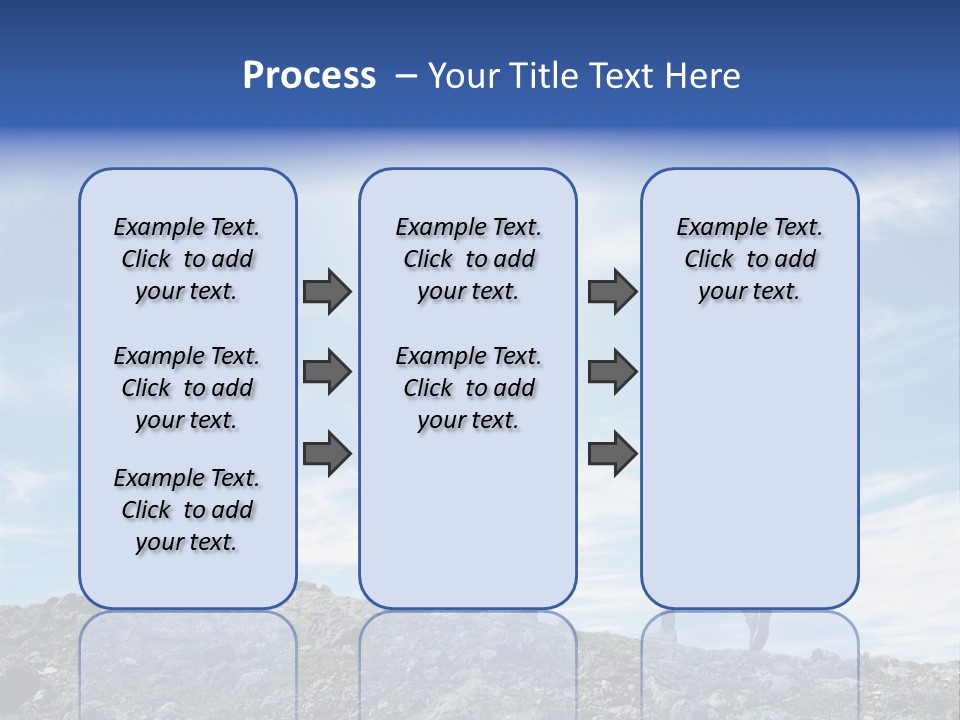 Process – Your Title Text Here

Example Text. Click to add your text.

Example Text. Click to add your text.

Example Text. Click to add your text.

Example Text. Click to add your text.

Example Text. Click to add your text.

Example Text. Click to add your text.